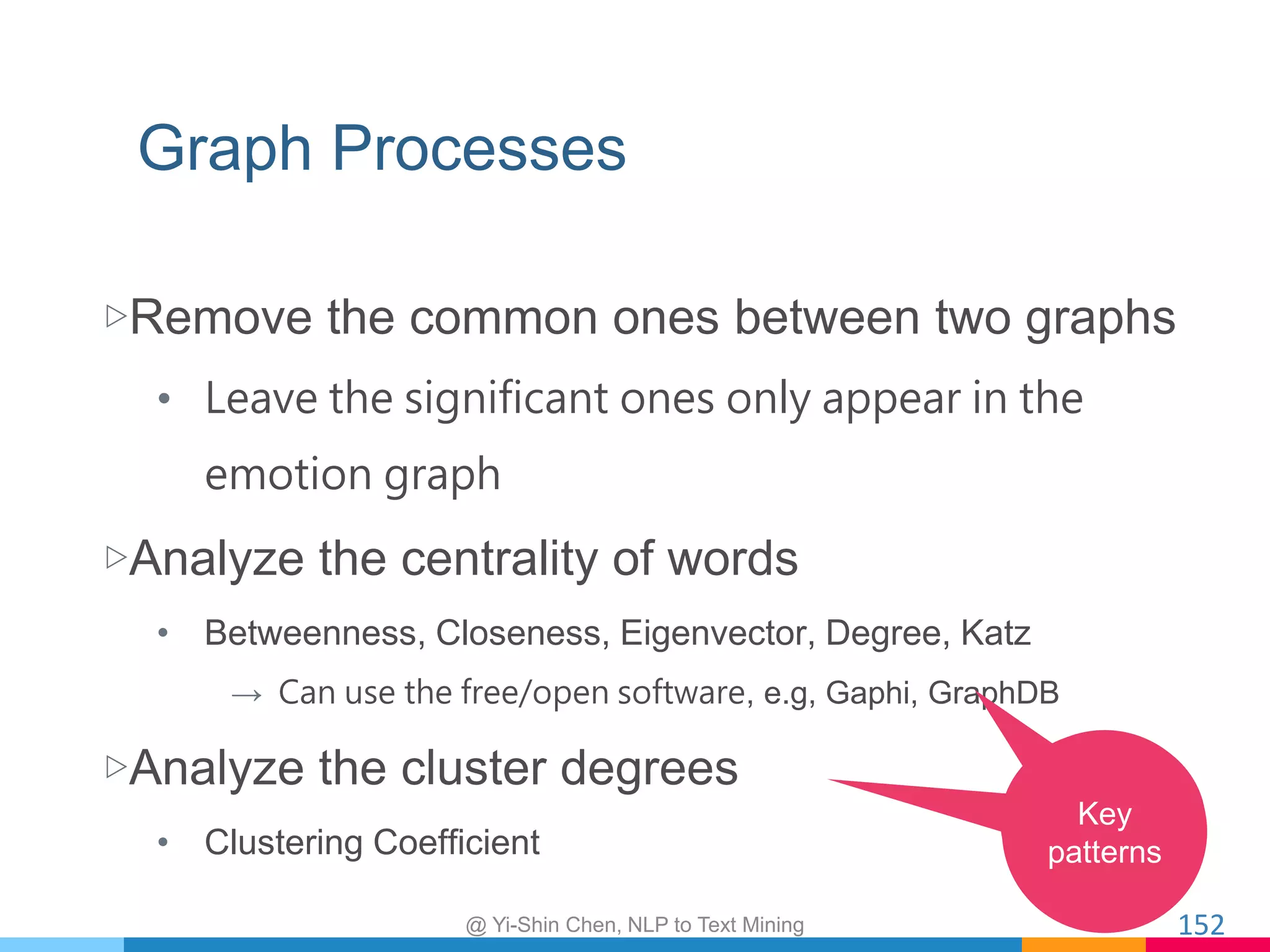 Graph Processes

▷Remove the common ones between two graphs

• Leave the significant ones only appear in the emotion graph

▷Analyze the centrality of words

• Betweenness, Closeness, Eigenvector, Degree, Katz

→ Can use the free/open software, e.g, Gaphi, GraphDB

▷Analyze the cluster degrees

• Clustering Coefficient

Key patterns

@ Yi-Shin Chen, NLP to Text Mining

152